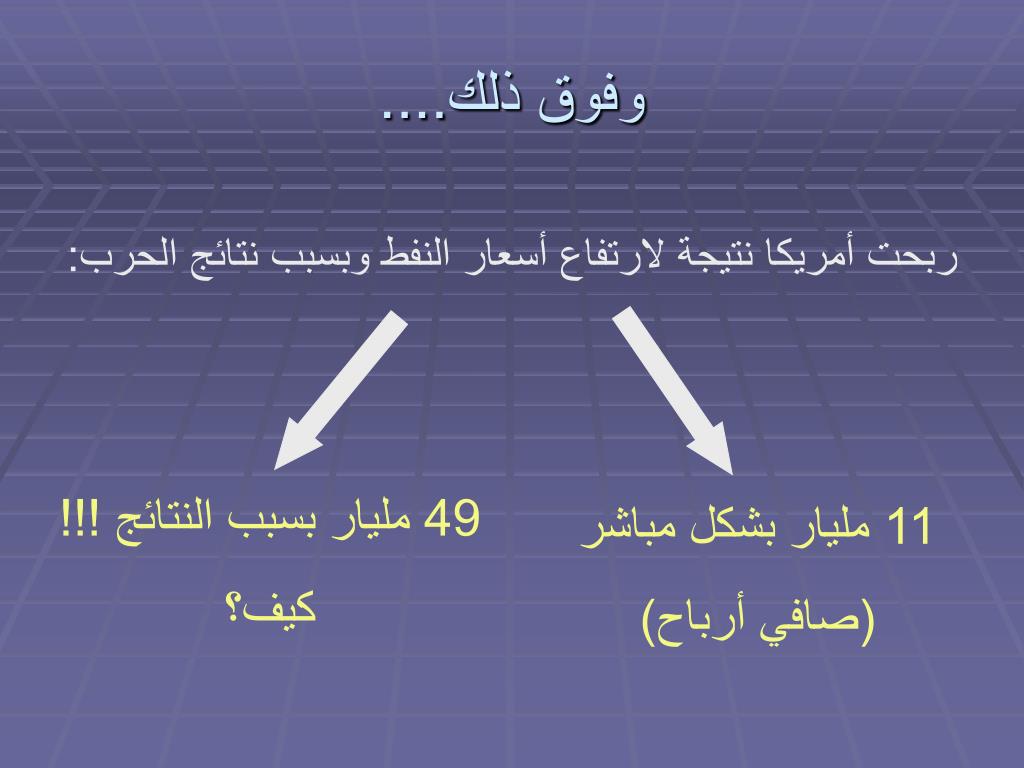 وفوق ذلك....

ربحت أمريكا نتيجة لارتفاع أسعار النفط وبسبب نتائج الحرب:

11 مليار بشكل مباشر
(صافي أرباح)

49 مليار بسبب النتائج !!!
كيف؟